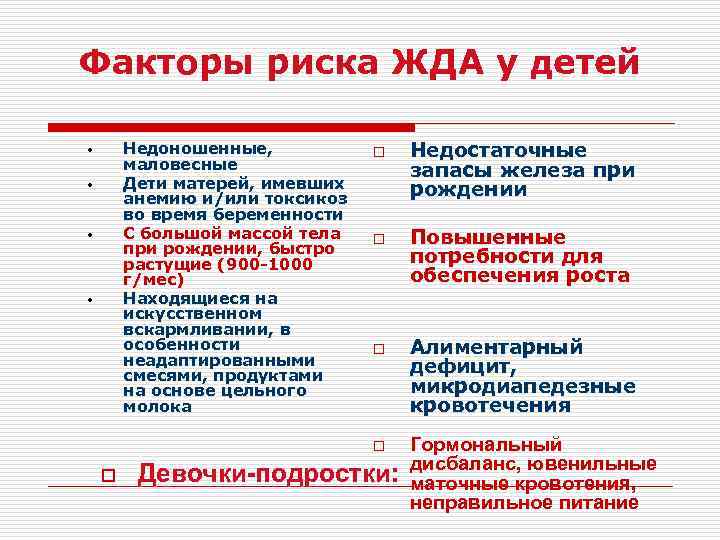 Факторы риска ЖДА у детей

• Недоношенные, маловесные
• Дети матерей, имевших анемию и/или токсикоз во время беременности
• С большой массой тела при рождении, быстро растущие (900-1000 г/мес)
• Находящиеся на искусственном вскармливании, в особенности неадаптированными смесями, продуктами на основе цельного молока

□ Девочки-подростки:

□ Недостаточные запасы железа при рождении

□ Повышенные потребности для обеспечения роста

□ Алиментарный дефицит, микродиапедезные кровотечения

□ Гормональный дисбаланс, ювенильные маточные кровотения, неправильное питание